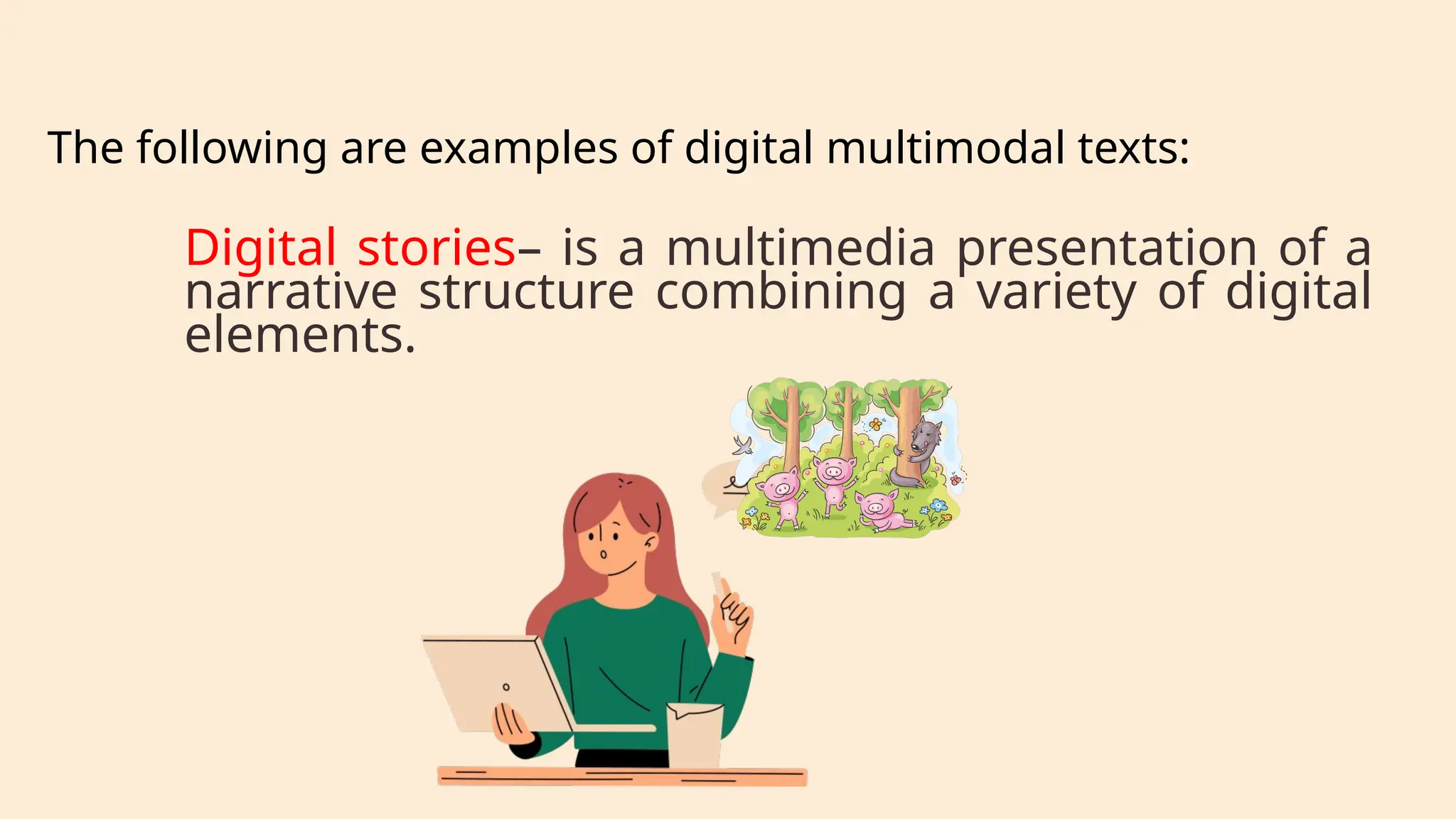 The following are examples of digital multimodal texts:

Digital stories– is a multimedia presentation of a narrative structure combining a variety of digital elements.